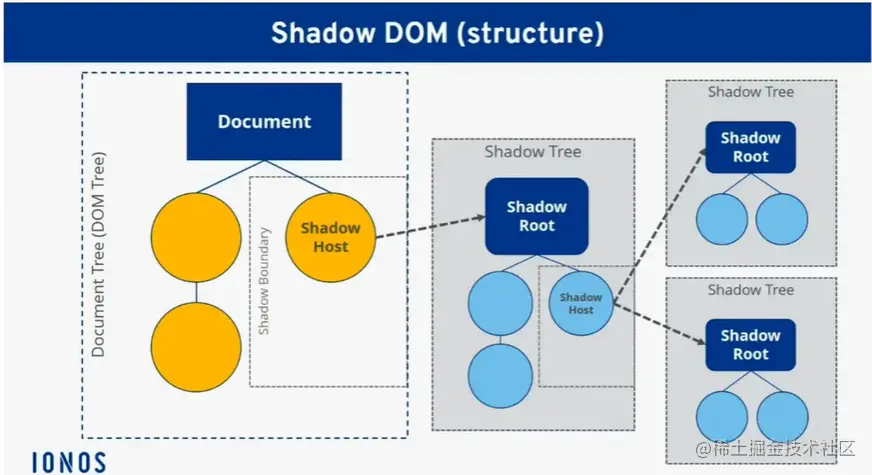 Shadow DOM (structure)

Document Tree (DOM Tree)

Document

Shadow Boundary

Shadow Host

Shadow Tree

Shadow Root

Shadow Host

Shadow Tree

Shadow Root

Shadow Tree

Shadow Root

IONOS

@稀土掘金技术社区